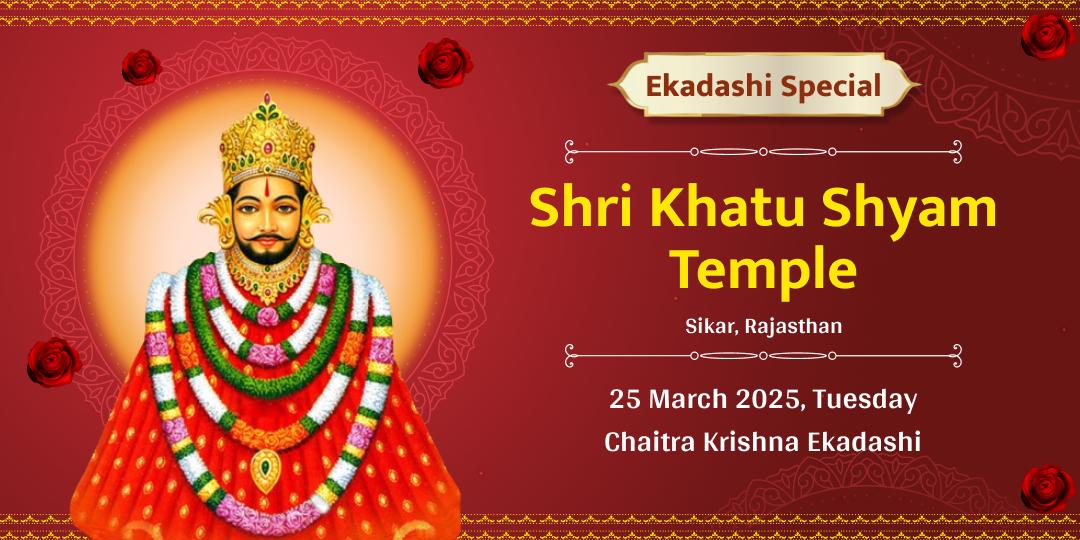 Ekadashi Special

Shri Khatu Shyam Temple

Sikar, Rajasthan

25 March 2025, Tuesday

Chaitra Krishna Ekadashi